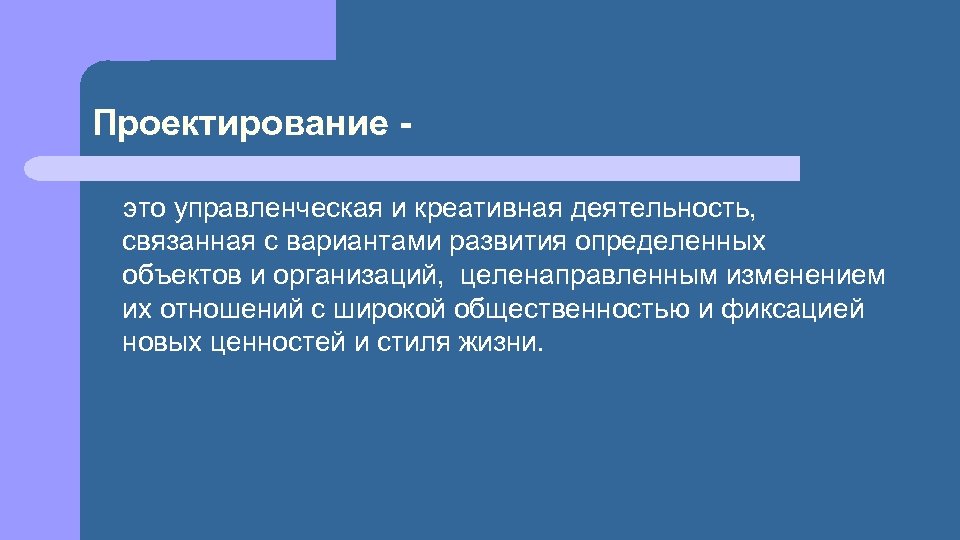 Проектирование -

это управленческая и креативная деятельность, связанная с вариантами развития определенных объектов и организаций, целенаправленным изменением их отношений с широкой общественностью и фиксацией новых ценностей и стиля жизни.